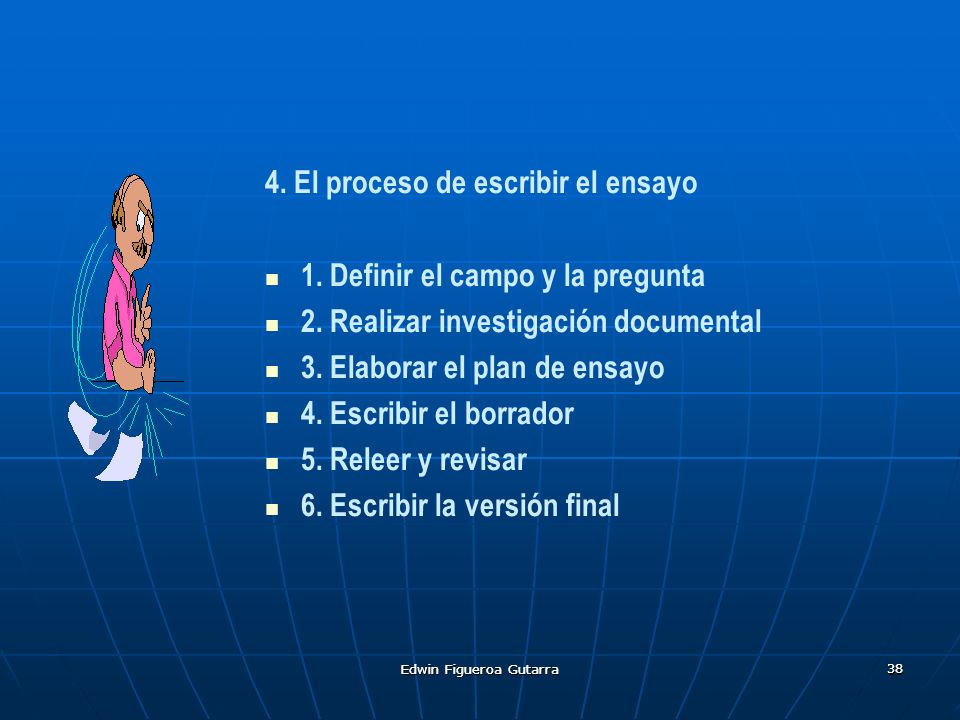 4. El proceso de escribir el ensayo

- 1. Definir el campo y la pregunta
- 2. Realizar investigación documental
- 3. Elaborar el plan de ensayo
- 4. Escribir el borrador
- 5. Releer y revisar
- 6. Escribir la versión final

Edwin Figueroa Gutarra

38